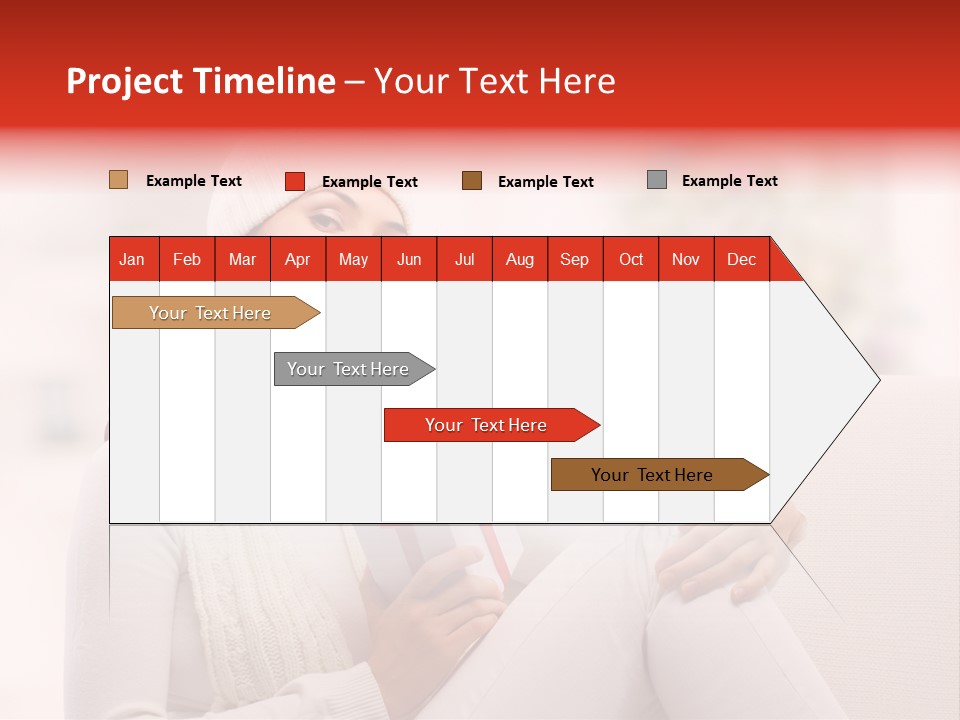 Project Timeline – Your Text Here

Example Text
Example Text
Example Text
Example Text

| Jan | Feb | Mar | Apr | May | Jun | Jul | Aug | Sep | Oct | Nov | Dec |
|---|---|---|---|---|---|---|---|---|---|---|---|

Your Text Here
Your Text Here
Your Text Here
Your Text Here